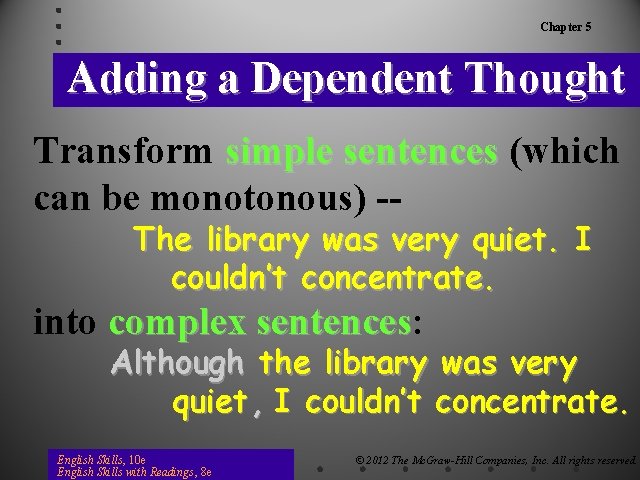 Chapter 5

Adding a Dependent Thought

Transform simple sentences (which can be monotonous) --

The library was very quiet. I couldn't concentrate.

into complex sentences:

Although the library was very quiet, I couldn't concentrate.

English Skills, 10e
English Skills with Readings, 8e

© 2012 The McGraw-Hill Companies, Inc. All rights reserved.